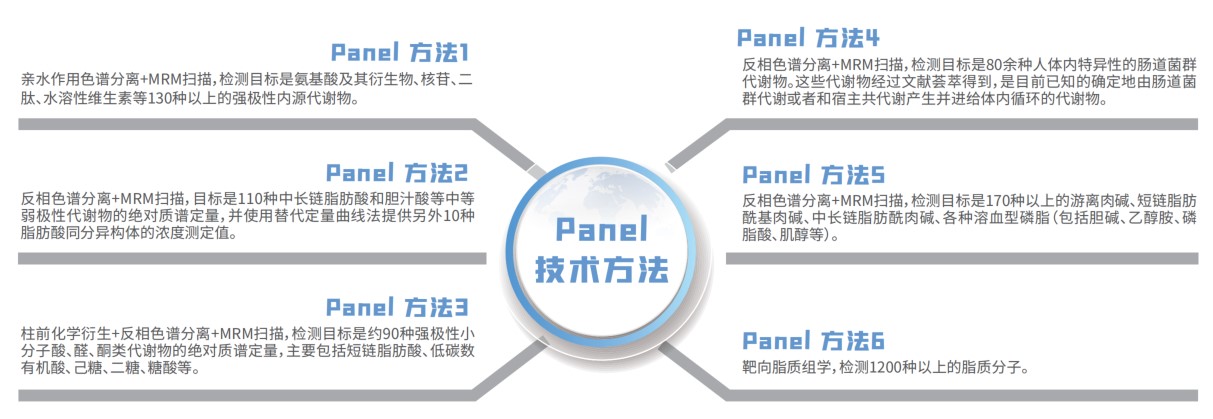 Panel 方法1
亲水作用色谱分离+MRM扫描，检测目标是氨基酸及其衍生物、核苷、二肽、水溶性维生素等130种以上的强极性内源代谢物。

Panel 方法2
反相色谱分离+MRM扫描，目标是110种中长链脂肪酸和胆汁酸等中等弱极性代谢物的绝对质谱定量，并使用替代定量曲线法提供另外10种脂肪酸同分异构体的浓度测定值。

Panel 方法3
柱前化学衍生+反相色谱分离+MRM扫描，检测目标是约90种强极性小分子酸、醛、酮类代谢物的绝对质谱定量，主要包括短链脂肪酸、低碳数有机酸、己糖、二糖、糖酸等。

Panel
技术方法

Panel 方法4
反相色谱分离+MRM扫描，检测目标是80余种人体内特异性的肠道菌群代谢物。这些代谢物经过文献荟萃得到，是目前已知的确定地由肠道菌群代谢或者和宿主共代谢产生并进给体内循环的代谢物。

Panel 方法5
反相色谱分离+MRM扫描，检测目标是170种以上的游离肉碱、短链脂肪酰基肉碱、中长链脂肪酰肉碱、各种溶血型磷脂（包括胆碱、乙醇胺、磷脂酸、肌醇等）。

Panel 方法6
靶向脂质组学，检测1200种以上的脂质分子。